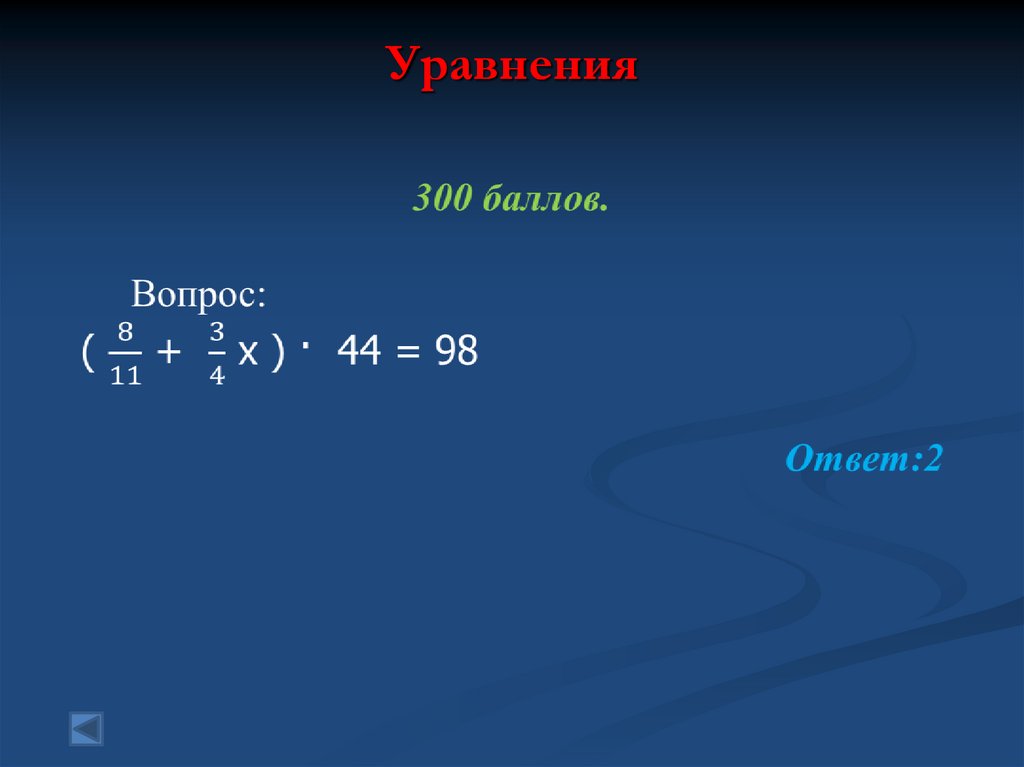 Уравнения

300 баллов.

Вопрос:
$(\frac{8}{11} + \frac{3}{4}x) \cdot 44 = 98$

Ответ:2